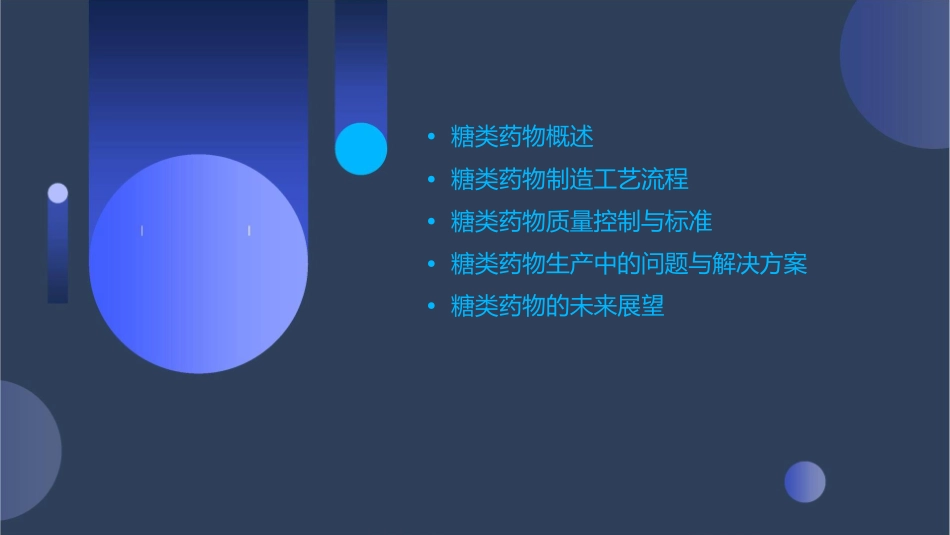 • 糖类药物概述
• 糖类药物制造工艺流程
• 糖类药物质量控制与标准
• 糖类药物生产中的问题与解决方案
• 糖类药物的未来展望